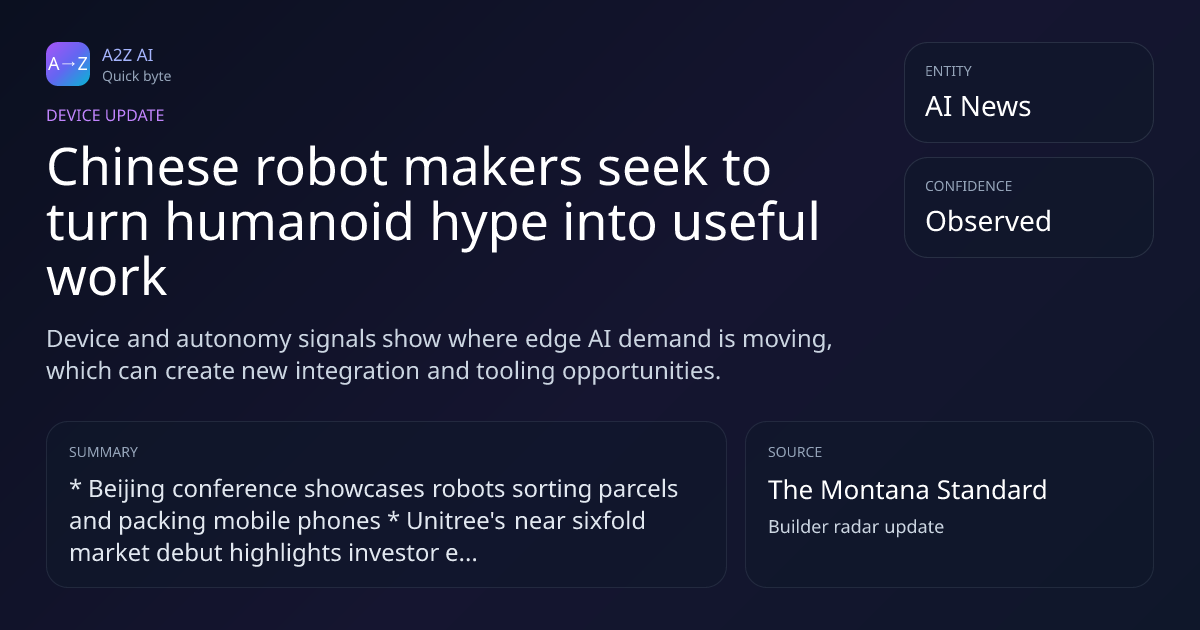 A→Z
A2Z AI
Quick byte

DEVICE UPDATE

Chinese robot makers seek to turn humanoid hype into useful work

Device and autonomy signals show where edge AI demand is moving, which can create new integration and tooling opportunities.

ENTITY
AI News

CONFIDENCE
Observed

SUMMARY
* Beijing conference showcases robots sorting parcels and packing mobile phones * Unitree's near sixfold market debut highlights investor e...

SOURCE
The Montana Standard
Builder radar update